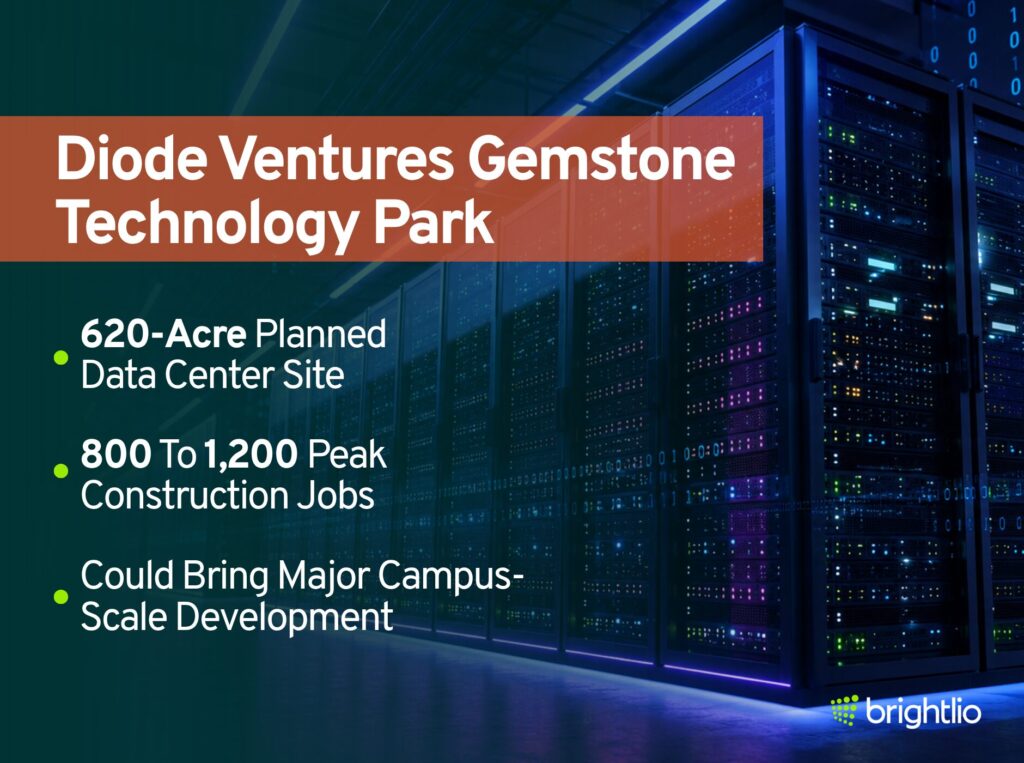 Diode Ventures Gemstone Technology Park

620-Acre Planned Data Center Site

800 To 1,200 Peak Construction Jobs

Could Bring Major Campus-Scale Development

brightlio